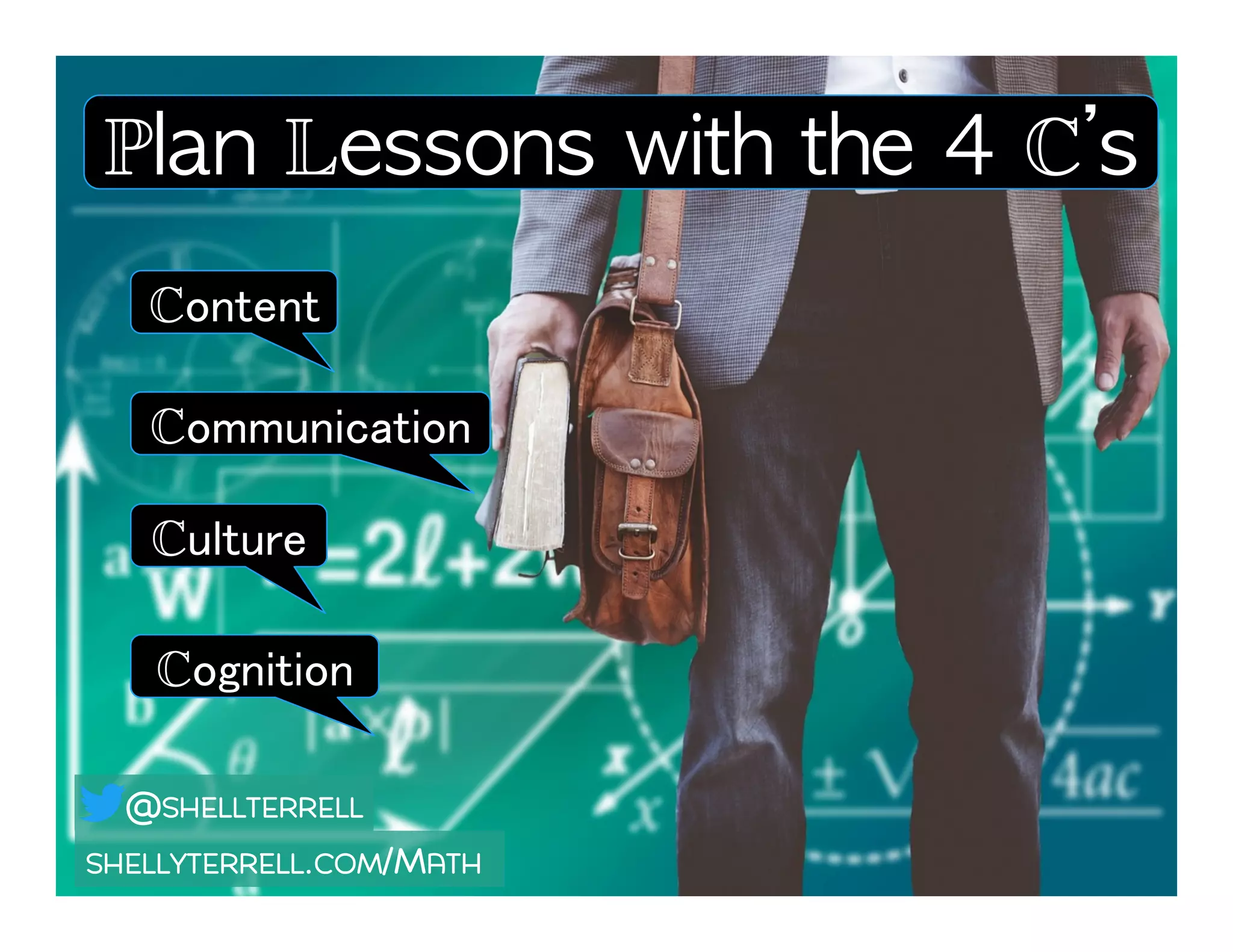 Plan Lessons with the 4 C's

Content

Communication

Culture

Cognition

@SHELLTERRELL

SHELLYTERRELL.COM/MATH